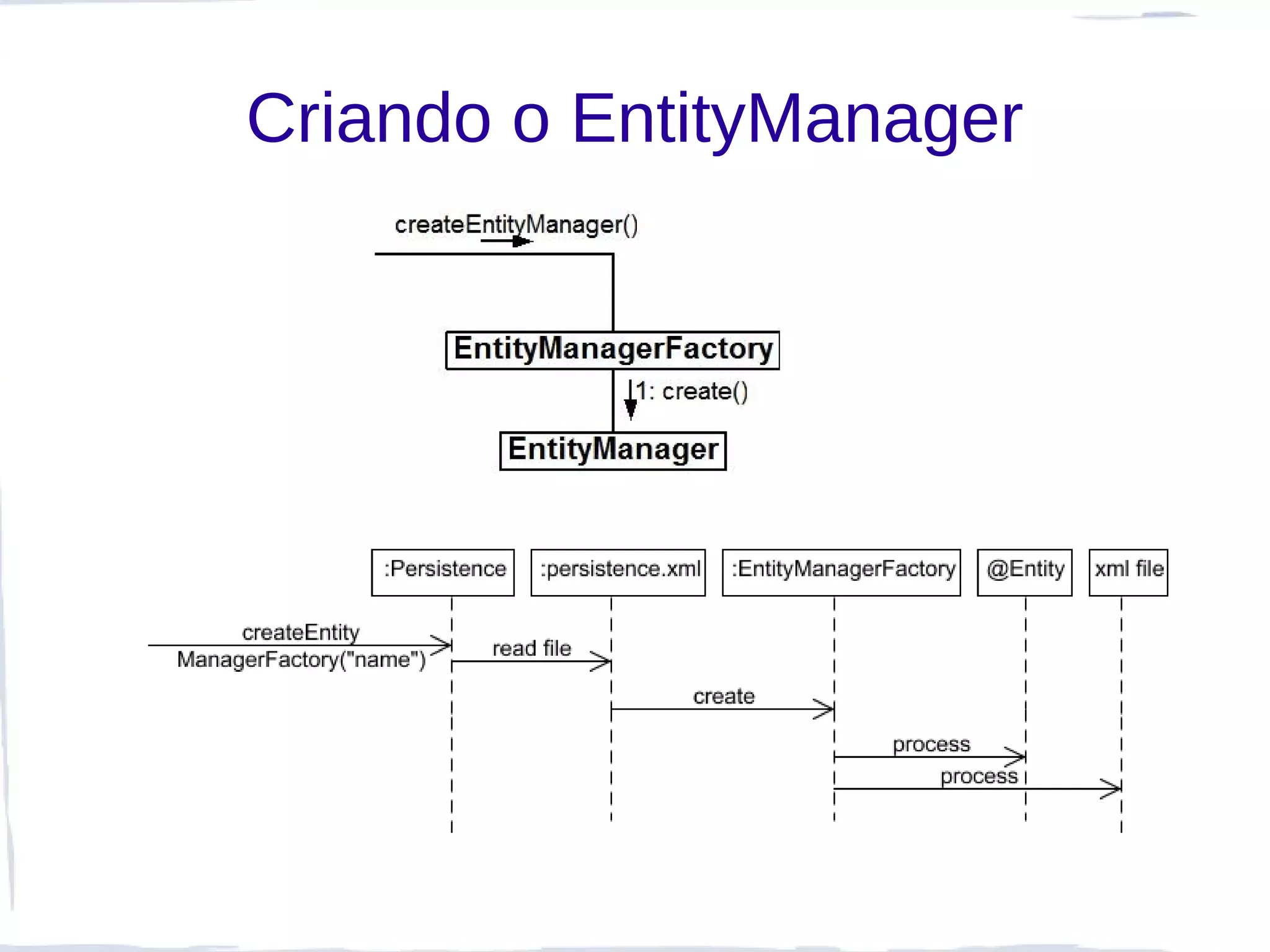 Criando o EntityManager

createEntityManager()

EntityManagerFactory

1: create()

EntityManager

:Persistence

:persistence.xml

:EntityManagerFactory

@Entity

xml file

createEntity ManagerFactory("name")

read file

create

process

process